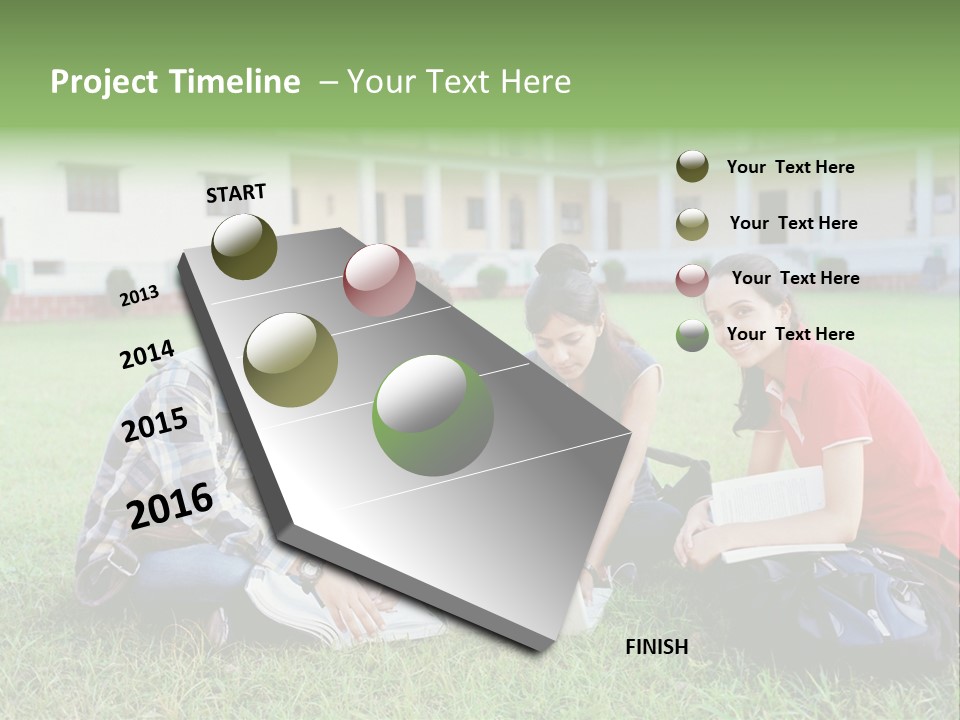 Project Timeline – Your Text Here

START

2013

2014

2015

2016

FINISH

Your Text Here

Your Text Here

Your Text Here

Your Text Here